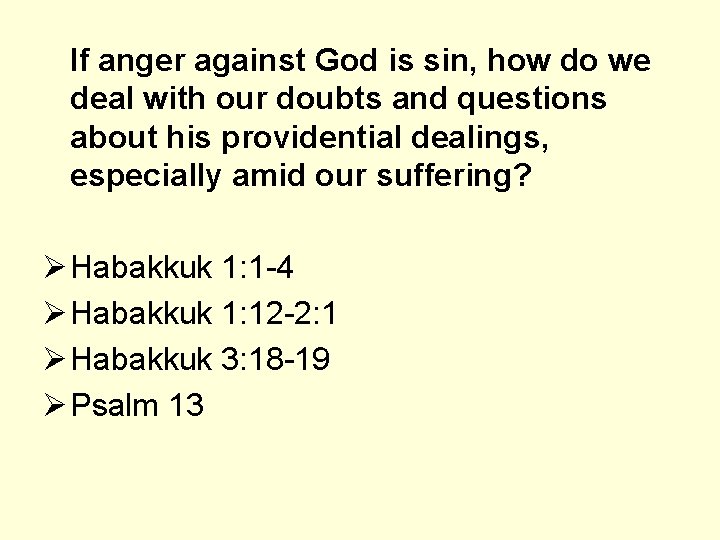 If anger against God is sin, how do we deal with our doubts and questions about his providential dealings, especially amid our suffering?

➢ Habakkuk 1:1-4
➢ Habakkuk 1:12-2:1
➢ Habakkuk 3:18-19
➢ Psalm 13